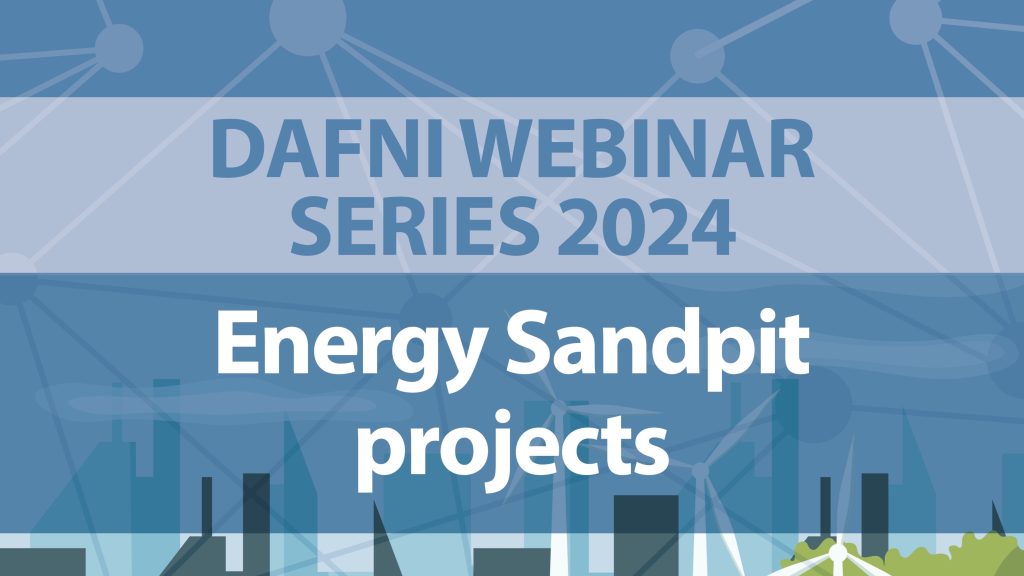 DAFNI WEBINAR SERIES 2024

Energy Sandpit projects